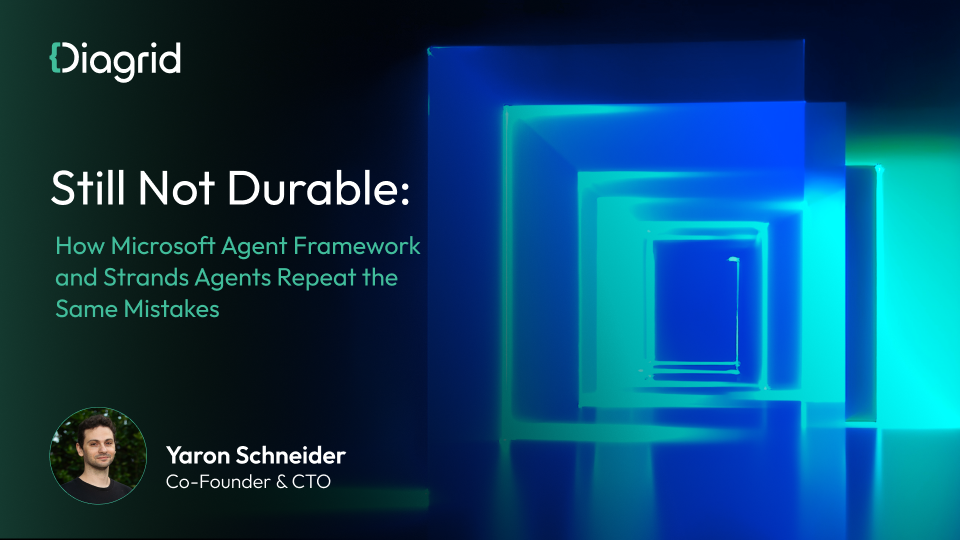 Diagrid

Still Not Durable:

How Microsoft Agent Framework and Strands Agents Repeat the Same Mistakes

Yaron Schneider
Co-Founder & CTO